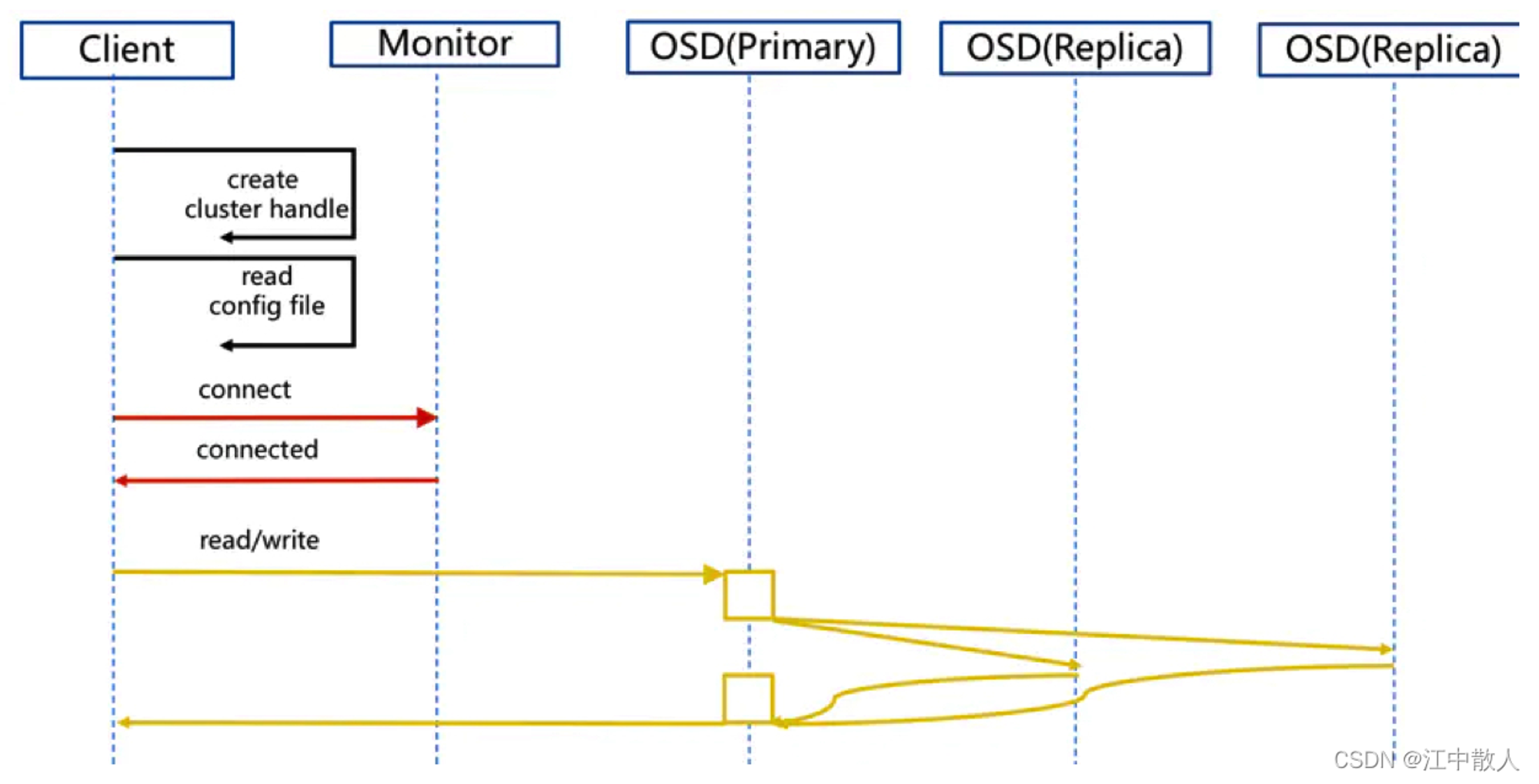 Client
Monitor
OSD(Primary)
OSD(Replica)
OSD(Replica)

create
cluster handle

read
config file

connect

connected

read/write

CSDN @江中散人